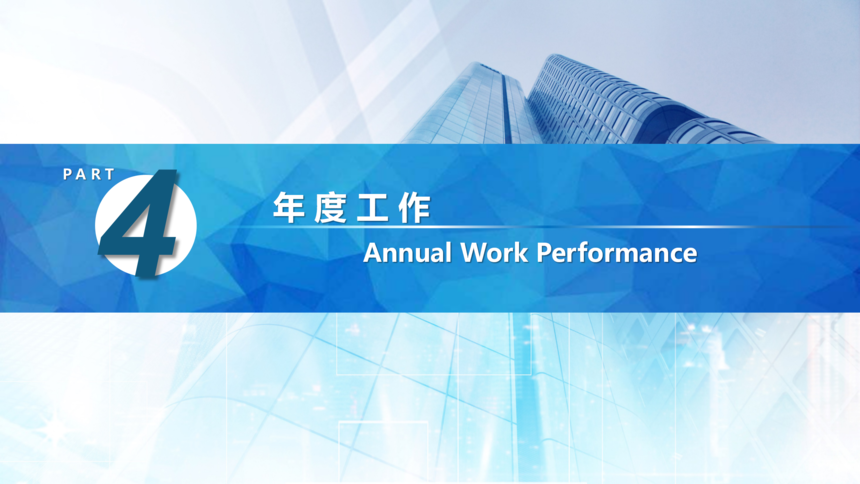 PART
4

年度工作
Annual Work Performance